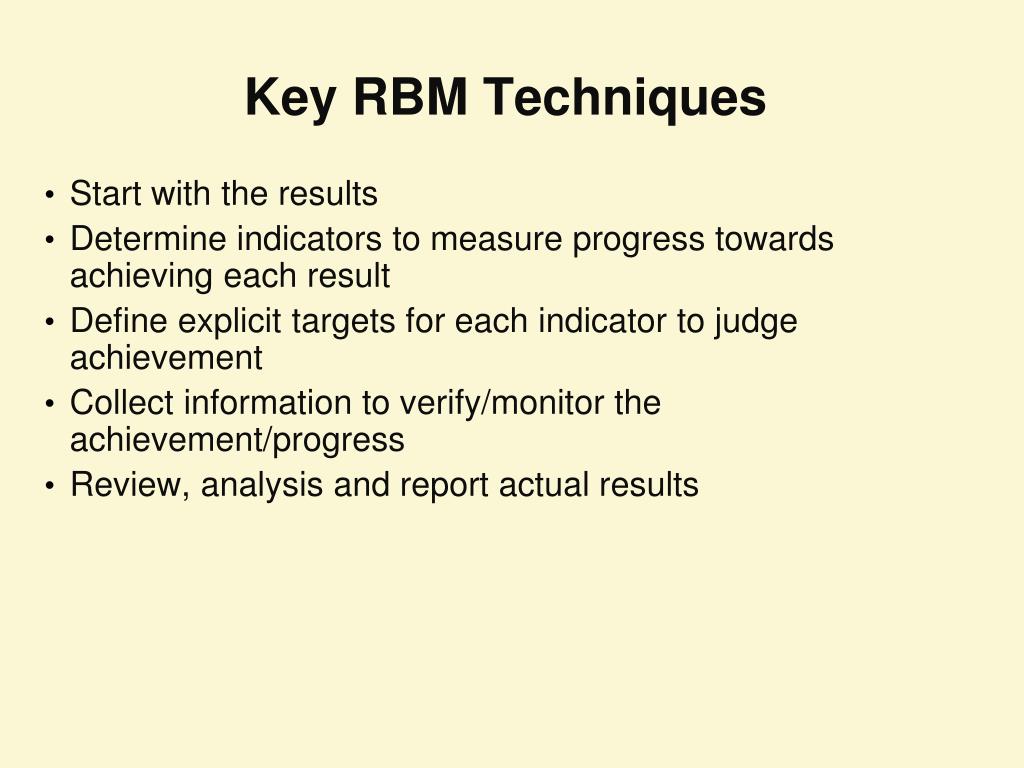 Key RBM Techniques

• Start with the results
• Determine indicators to measure progress towards achieving each result
• Define explicit targets for each indicator to judge achievement
• Collect information to verify/monitor the achievement/progress
• Review, analysis and report actual results